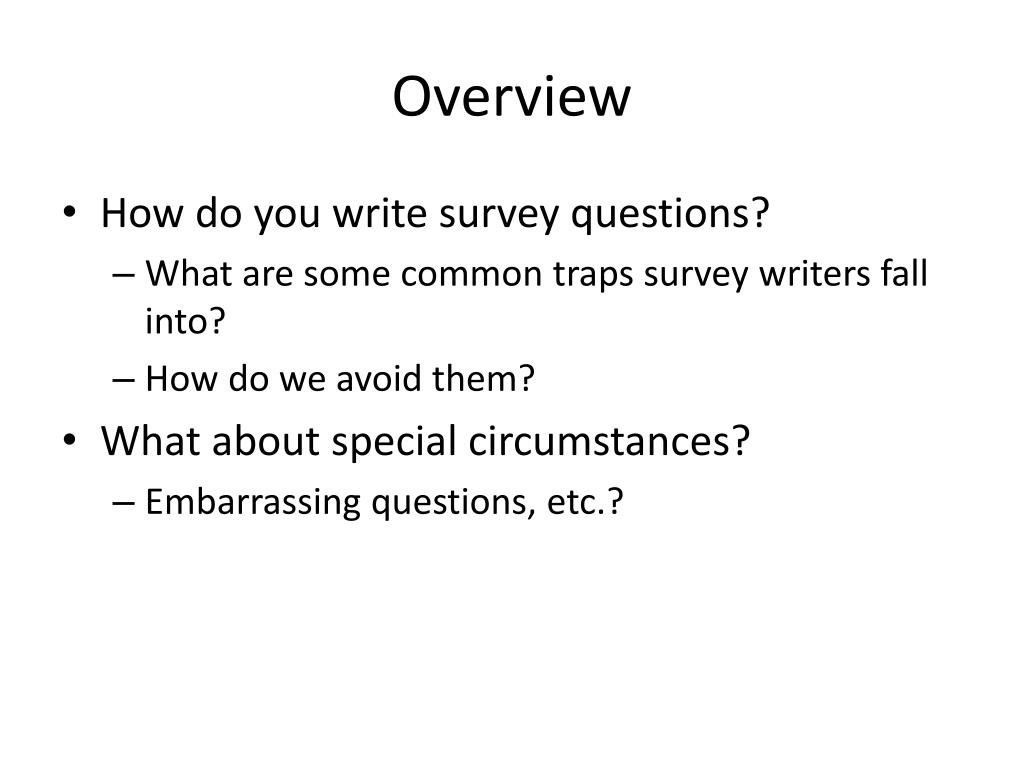 Overview

• How do you write survey questions?
– What are some common traps survey writers fall into?
– How do we avoid them?
• What about special circumstances?
– Embarrassing questions, etc.?